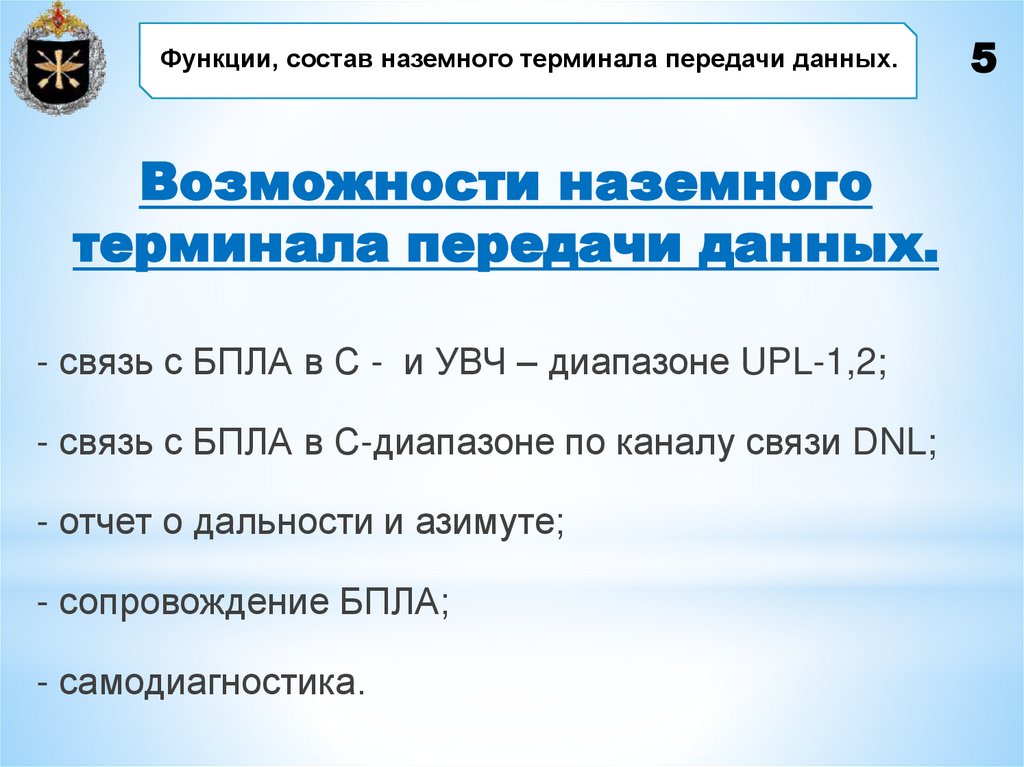 Функции, состав наземного терминала передачи данных.

5

Возможности наземного терминала передачи данных.

- связь с БПЛА в С - и УВЧ – диапазоне UPL-1,2;

- связь с БПЛА в С-диапазоне по каналу связи DNL;

- отчет о дальности и азимуте;

- сопровождение БПЛА;

- самодиагностика.